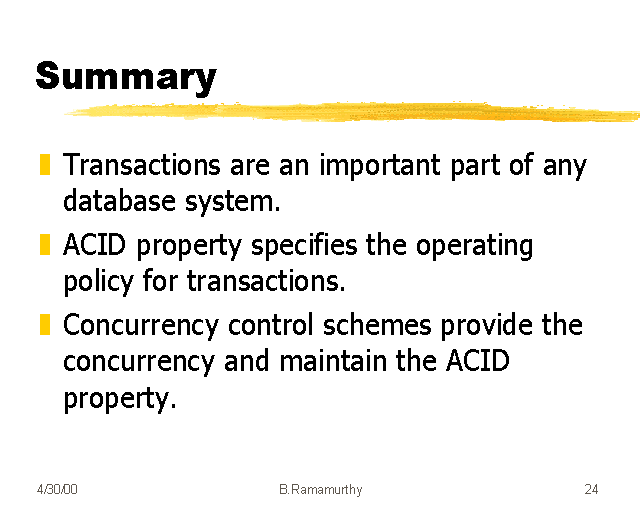 Summary

Transactions are an important part of any database system.

ACID property specifies the operating policy for transactions.

Concurrency control schemes provide the concurrency and maintain the ACID property.

4/30/00

B.Ramamurthy

24